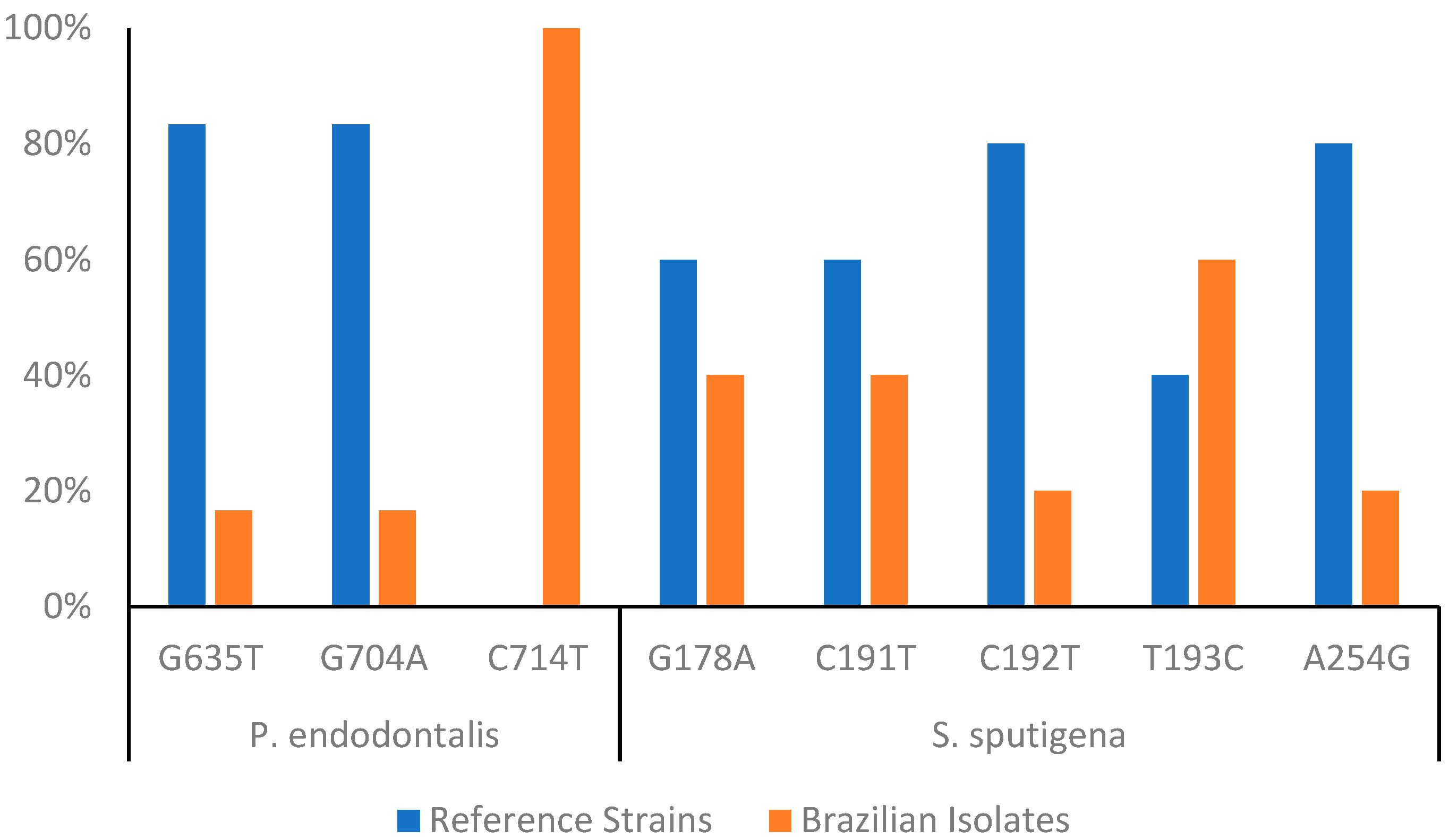 100%
80%
60%
40%
20%
0%

G635T G704A C714T G178A C191T C192T T193C A254G

P. endodontalis S. sputigena

Reference Strains Brazilian Isolates